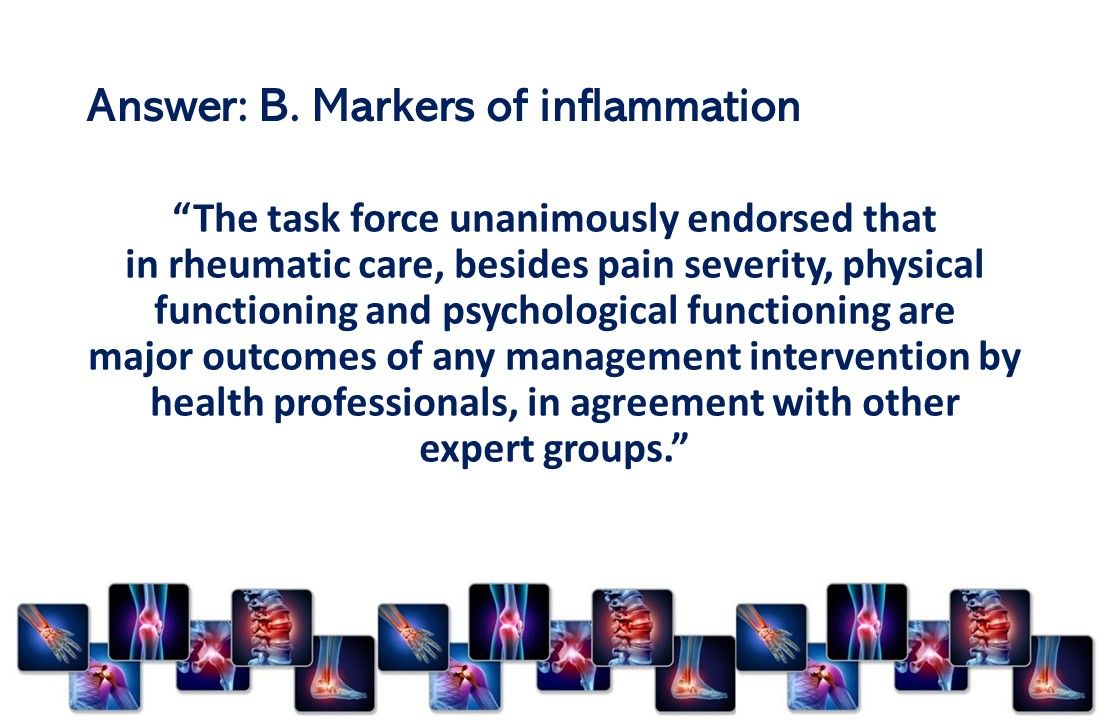 Answer: B. Markers of inflammation

“The task force unanimously endorsed that in rheumatic care, besides pain severity, physical functioning and psychological functioning are major outcomes of any management intervention by health professionals, in agreement with other expert groups.”